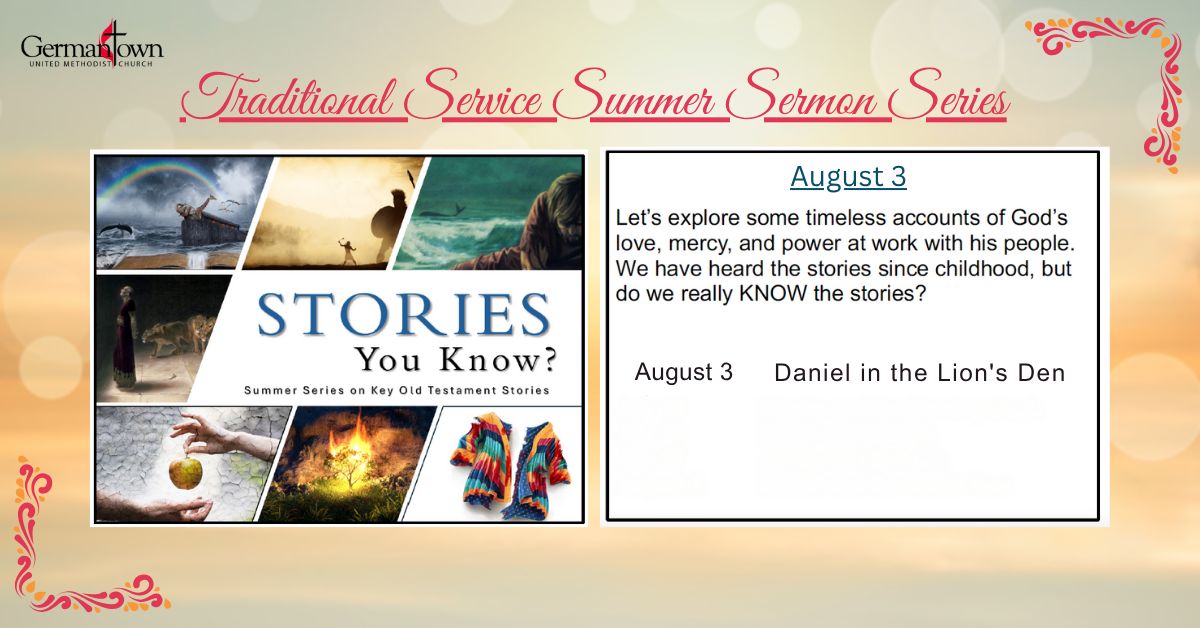 Germantown
UNITED METHODIST CHURCH

Traditional Service Summer Sermon Series

STORIES
You Know?
Summer Series on Key Old Testament Stories

August 3

Let's explore some timeless accounts of God's love, mercy, and power at work with his people. We have heard the stories since childhood, but do we really KNOW the stories?

August 3 Daniel in the Lion's Den